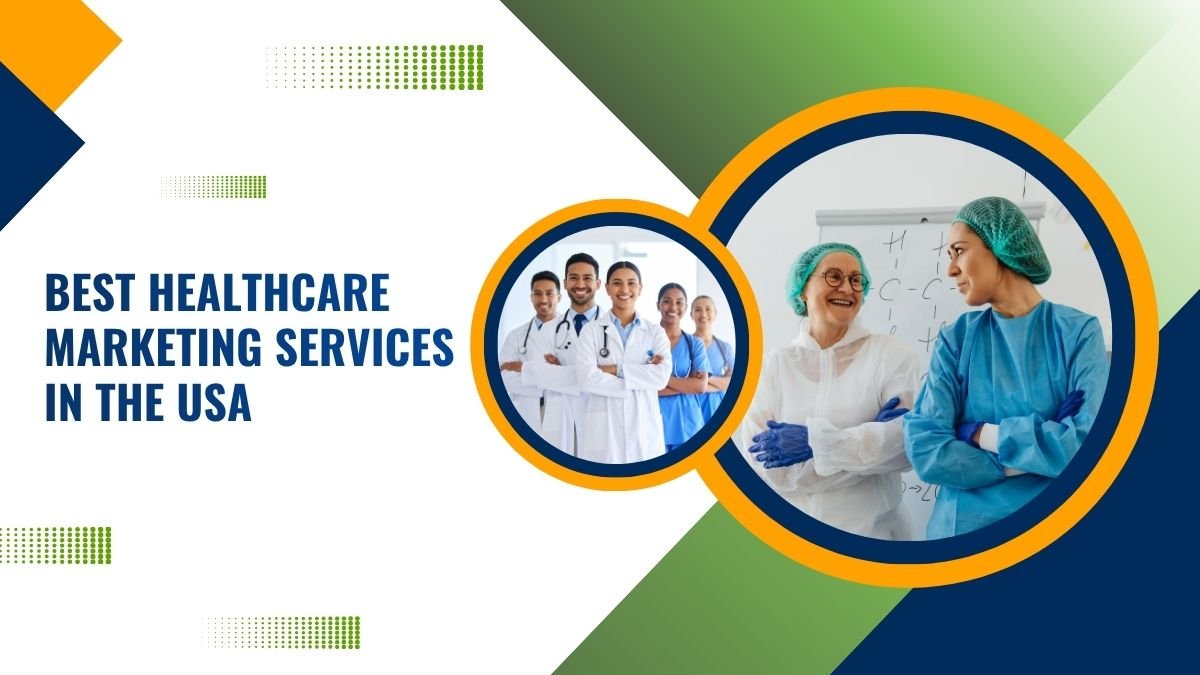 BEST HEALTHCARE MARKETING SERVICES IN THE USA